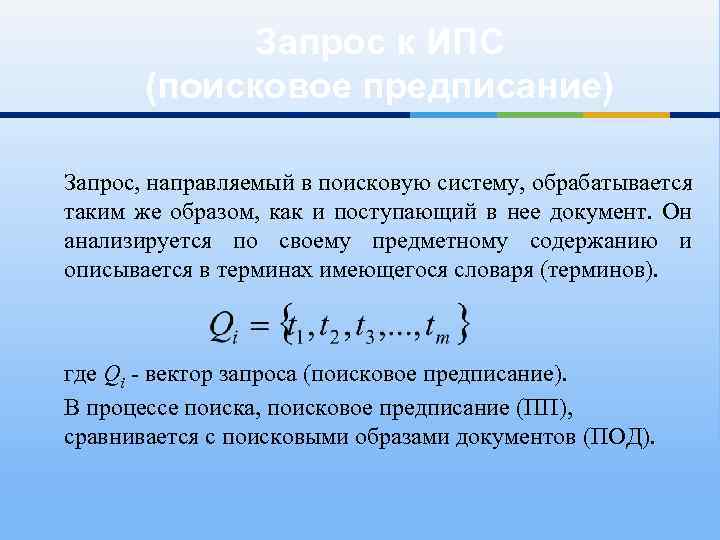 Запрос к ИПС
(поисковое предписание)

Запрос, направляемый в поисковую систему, обрабатывается таким же образом, как и поступающий в нее документ. Он анализируется по своему предметному содержанию и описывается в терминах имеющегося словаря (терминов).

$Q_i = \{t_1, t_2, t_3, ..., t_m\}$

где $Q_i$ - вектор запроса (поисковое предписание).

В процессе поиска, поисковое предписание (ПП), сравнивается с поисковыми образами документов (ПОД).